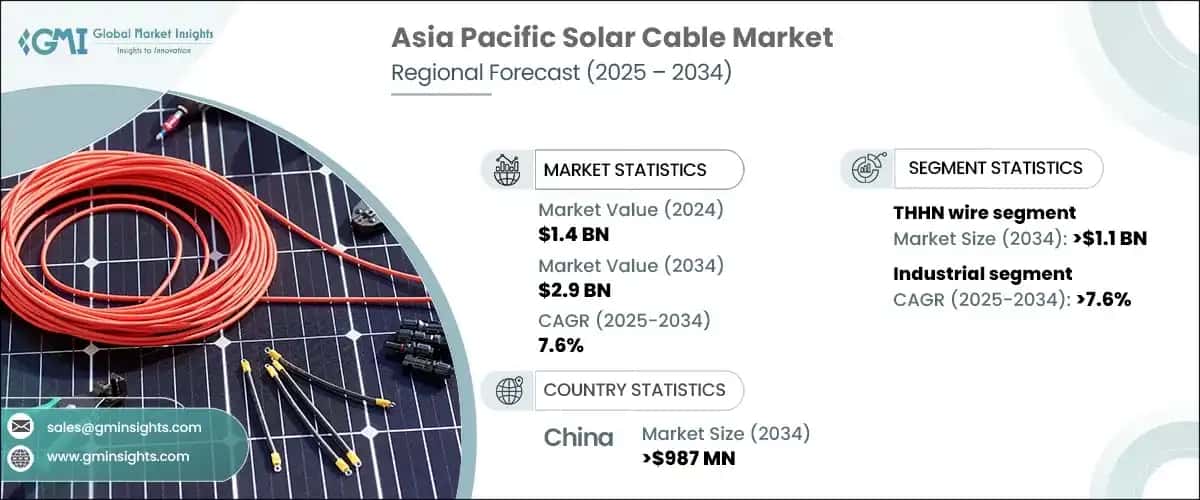 GMI Global Market Insights
Insights to Innovation

Asia Pacific Solar Cable Market
Regional Forecast (2025 – 2034)

MARKET STATISTICS

Market Value (2024)
$1.4 BN

Market Value (2034)
$2.9 BN

CAGR (2025-2034)
7.6%

COUNTRY STATISTICS

China
Market Size (2034)
>$987 MN

SEGMENT STATISTICS

THHN wire segment
Market Size (2034): >$1.1 BN

Industrial segment
CAGR (2025-2034): >7.6%

sales@gminsights.com
www.gminsights.com